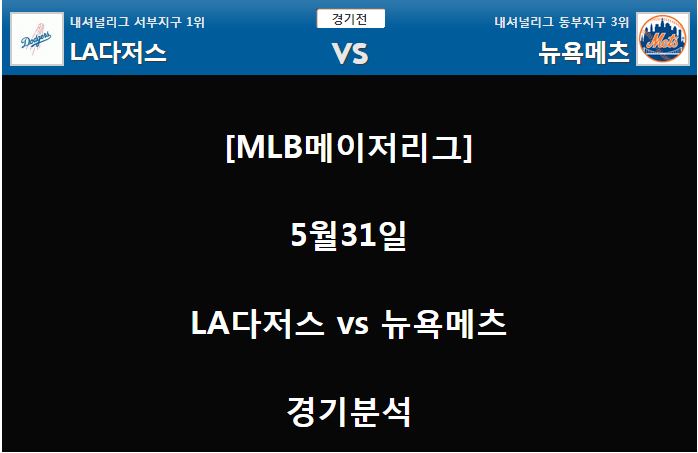 Dodgers

내셔널리그 서부지구 1위
LA다저스

경기전
VS

내셔널리그 동부지구 3위
뉴욕메츠

Mets

[MLB메이저리그]

5월31일

LA다저스 vs 뉴욕메츠

경기분석